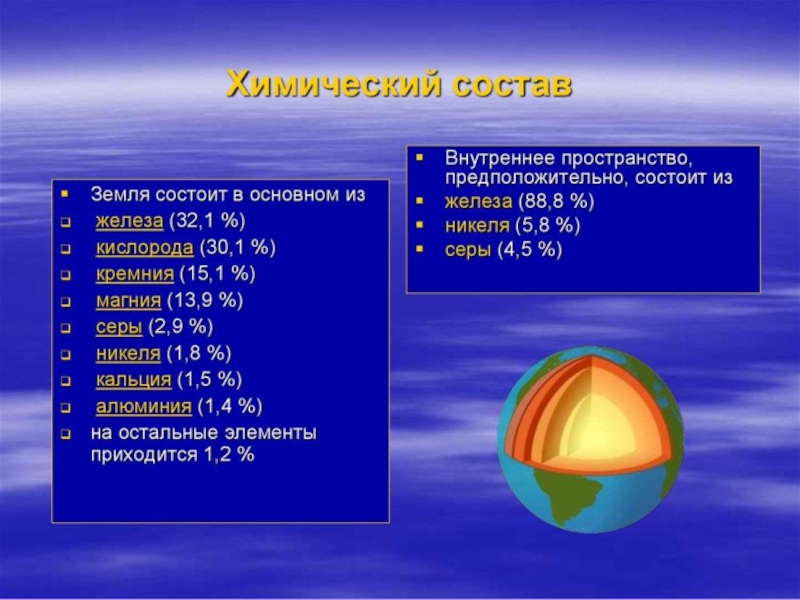 Химический состав

Земля состоит в основном из
железа (32,1 %)
кислорода (30,1 %)
кремния (15,1 %)
магния (13,9 %)
серы (2,9 %)
никеля (1,8 %)
кальция (1,5 %)
алюминия (1,4 %)
на остальные элементы приходится 1,2 %

Внутреннее пространство, предположительно, состоит из
железа (88,8 %)
никеля (5,8 %)
серы (4,5 %)